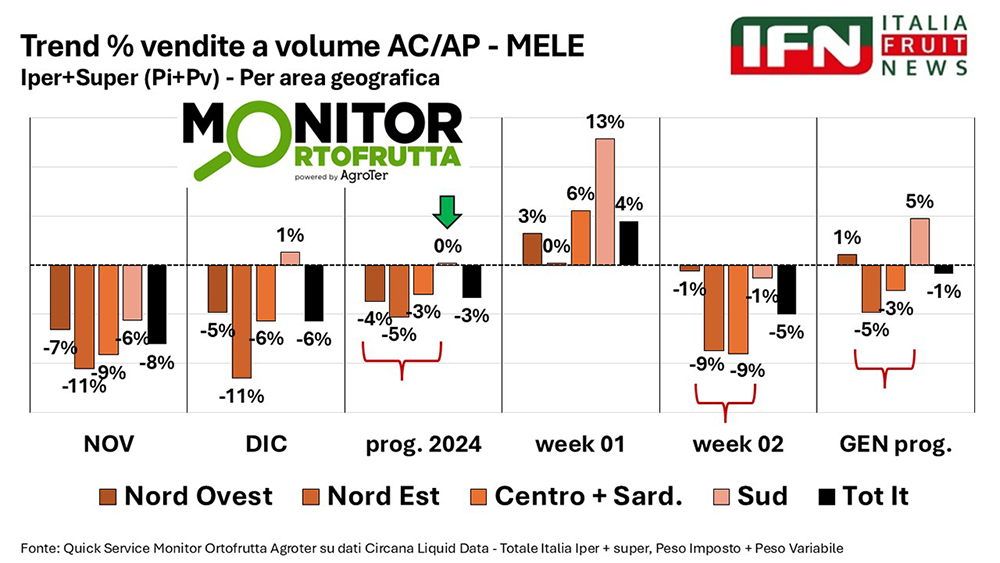 Trend % vendite a volume AC/AP - MELE
Iper+Super (Pi+Pv) - Per area geografica

IFN ITALIA FRUIT NEWS

MONITOR ORTOFRUTTA
powered by AgroTer

-7% -11% -9% -6% -8%
-5% -11% -6% 1% -6%
-4% -5% -3% 0% -3%
3% 0% 6% 13% 4%
-1% -9% -9% -1% -5%
1% -5% -3% 5% -1%

NOV
DIC
prog. 2024
week 01
week 02
GEN prog.

Nord Ovest
Nord Est
Centro + Sard.
Sud
Tot It

Fonte: Quick Service Monitor Ortofrutta Agroter su dati Circana Liquid Data - Totale Italia Iper + super, Peso Imposto + Peso Variabile